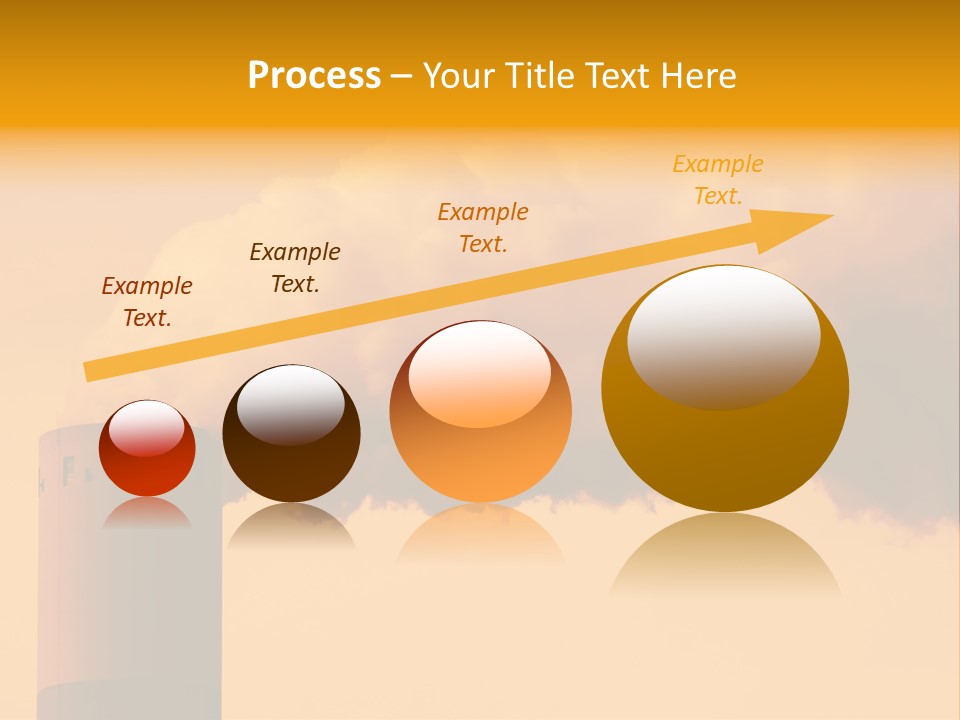 Process – Your Title Text Here

Example Text.

Example Text.

Example Text.

Example Text.